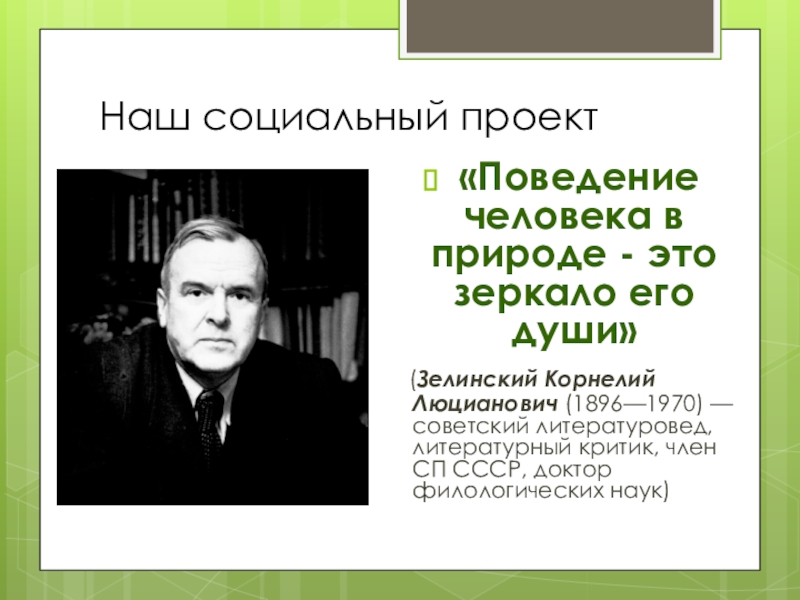 Наш социальный проект

«Поведение человека в природе - это зеркало его души»

(Зелинский Корнелий Люцианович (1896—1970) — советский литературовед, литературный критик, член СП СССР, доктор филологических наук)